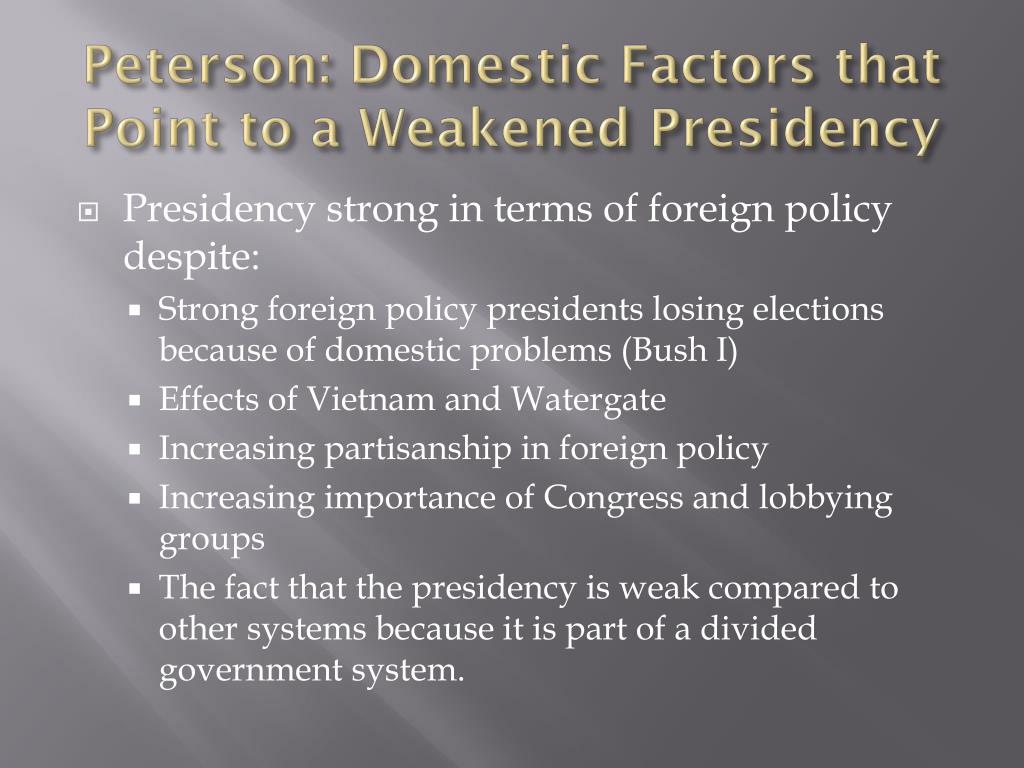 Peterson: Domestic Factors that Point to a Weakened Presidency

Presidency strong in terms of foreign policy despite:

Strong foreign policy presidents losing elections because of domestic problems (Bush I)

Effects of Vietnam and Watergate

Increasing partisanship in foreign policy

Increasing importance of Congress and lobbying groups

The fact that the presidency is weak compared to other systems because it is part of a divided government system.